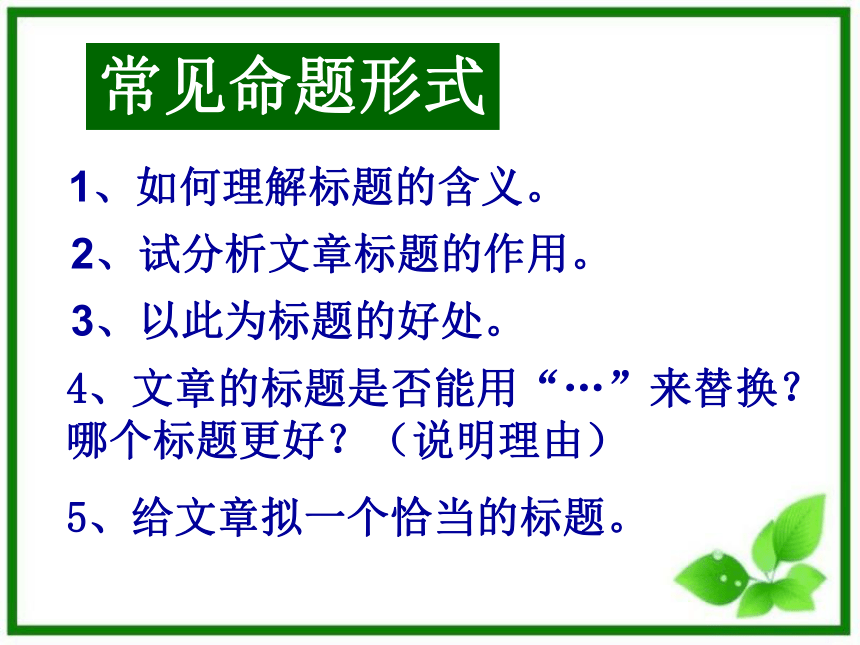 常见命题形式

1、如何理解标题的含义。

2、试分析文章标题的作用。

3、以此为标题的好处。

4、文章的标题是否能用“…”来替换？哪个标题更好？（说明理由）

5、给文章拟一个恰当的标题。